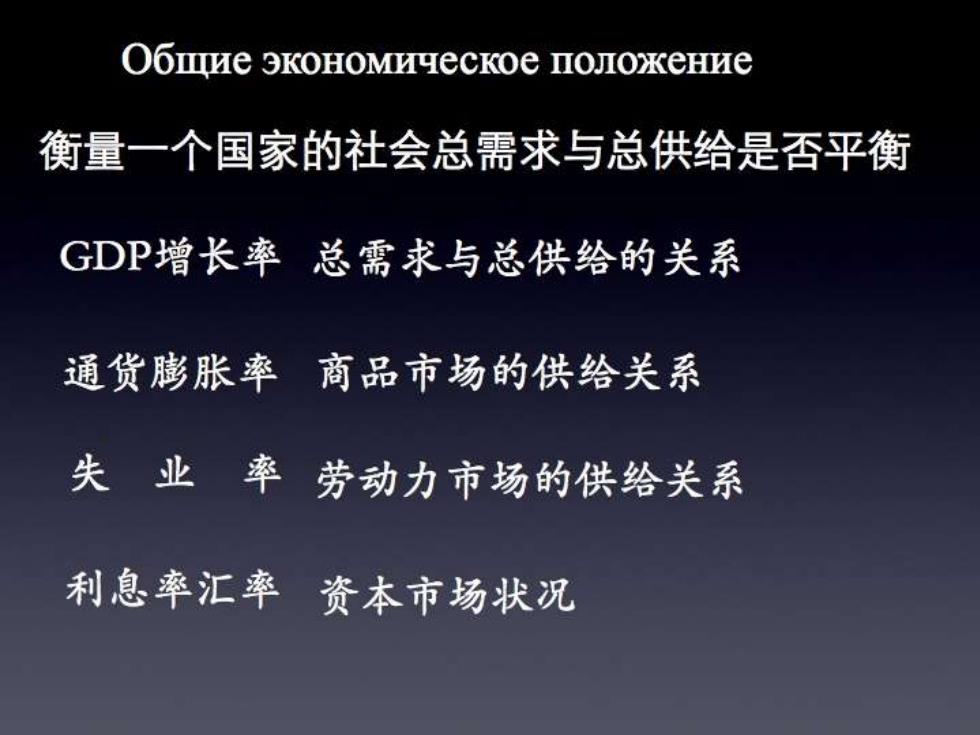 Общие экономическое положение

衡量一个国家的社会总需求与总供给是否平衡

GDP增长率　总需求与总供给的关系

通货膨胀率　商品市场的供给关系

失　业　率　劳动力市场的供给关系

利息率汇率　资本市场状况